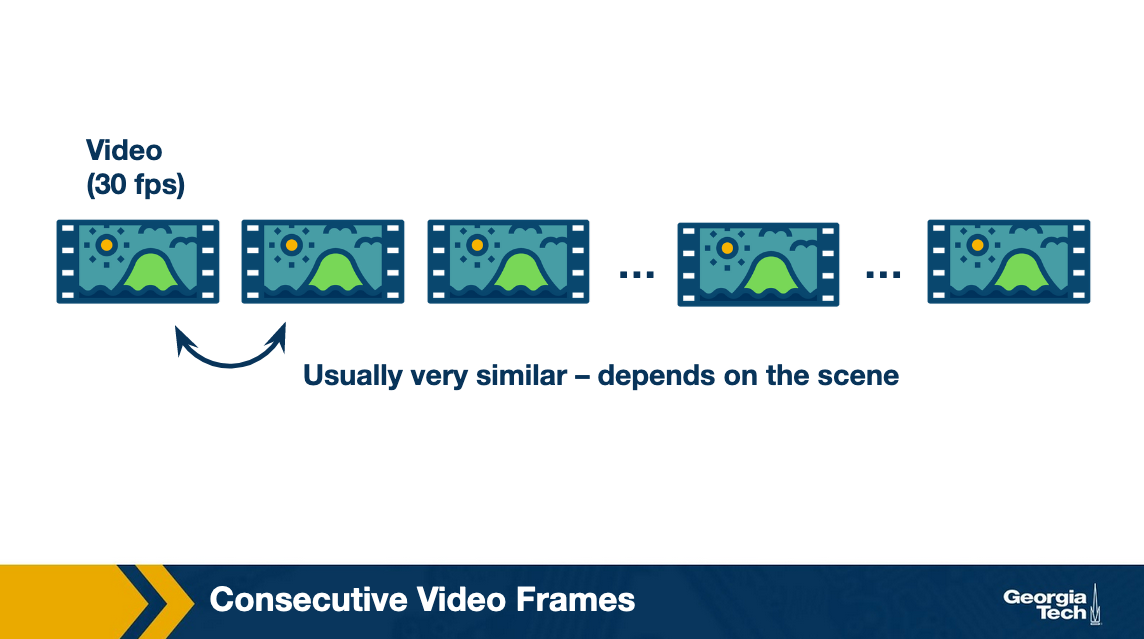 Video
(30 fps)

...

...

Usually very similar – depends on the scene

Consecutive Video Frames

Georgia Tech